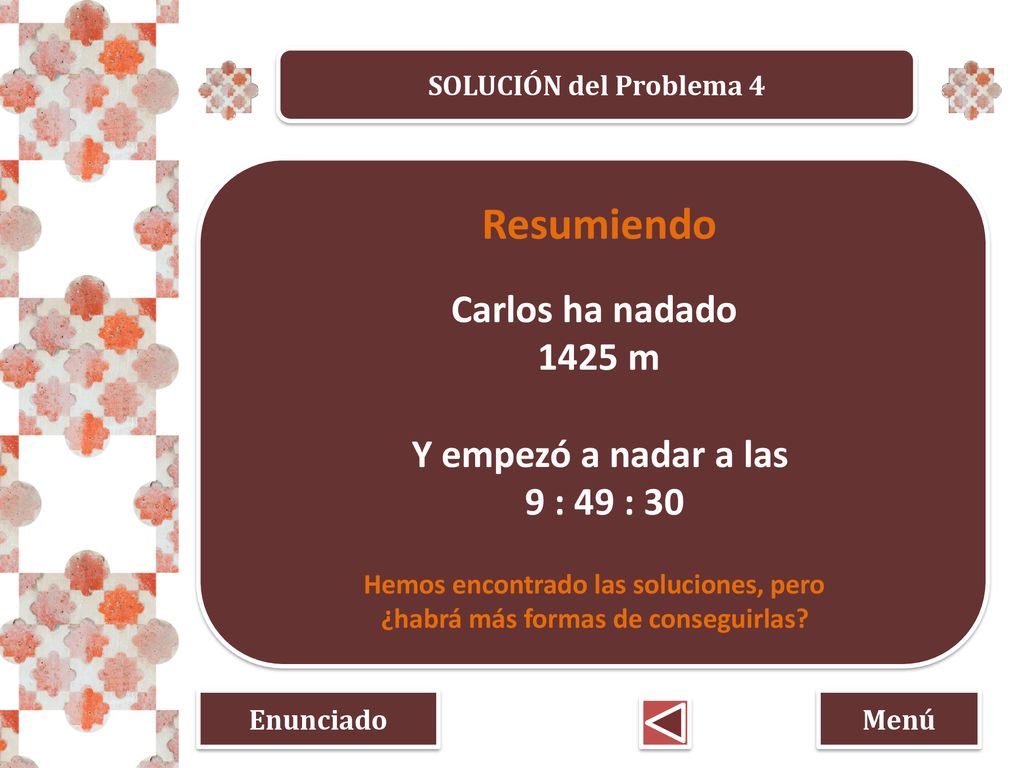 SOLUCIÓN del Problema 4

Resumiendo

Carlos ha nadado 1425 m

Y empezó a nadar a las 9 : 49 : 30

Hemos encontrado las soluciones, pero ¿habrá más formas de conseguirlas?

Enunciado

Menú